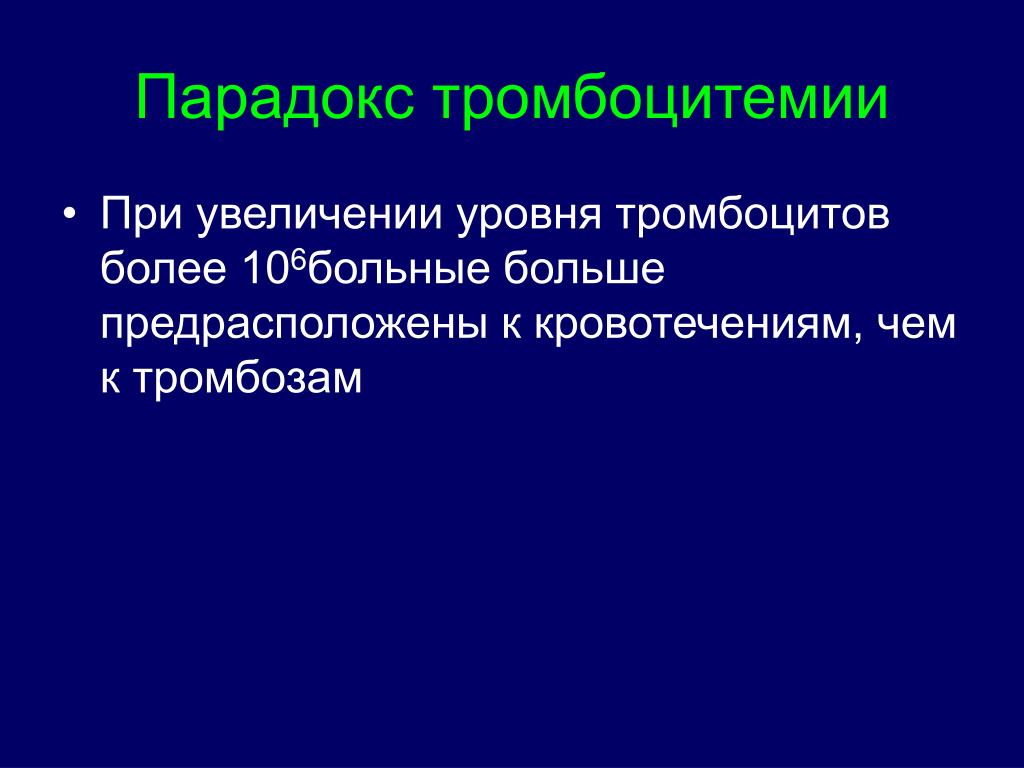 Парадокс тромбоцитемии

• При увеличении уровня тромбоцитов более $10^6$больные больше предрасположены к кровотечениям, чем к тромбозам